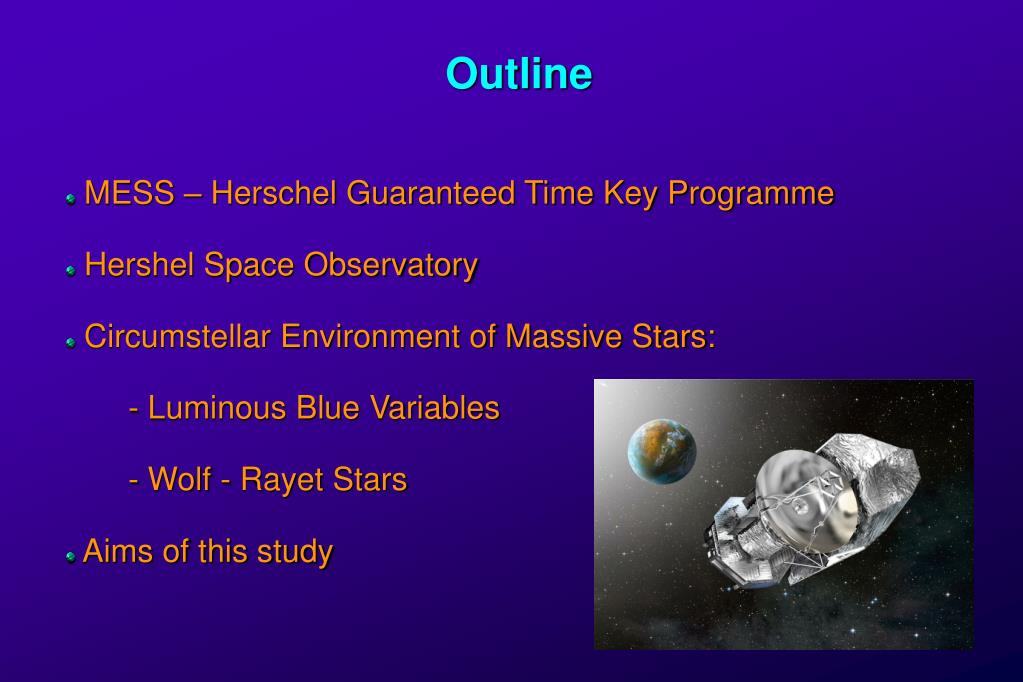 Outline

MESS – Herschel Guaranteed Time Key Programme

Hershel Space Observatory

Circumstellar Environment of Massive Stars:

- Luminous Blue Variables

- Wolf - Rayet Stars

Aims of this study